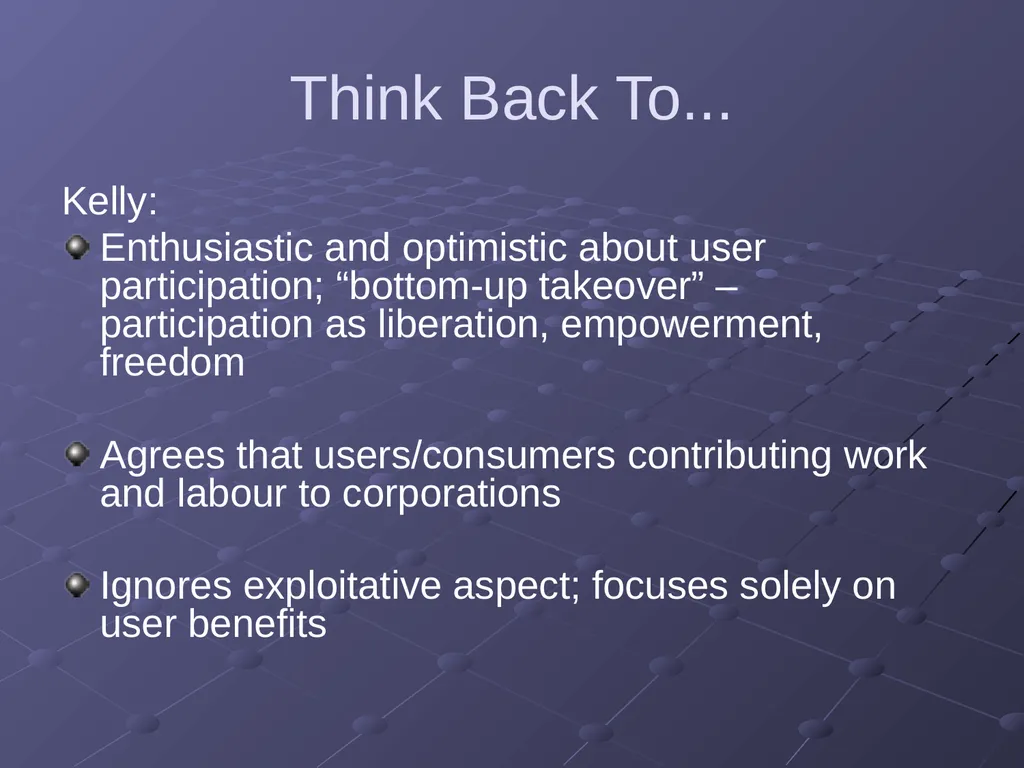 Think Back To...

Kelly:

Enthusiastic and optimistic about user participation; “bottom-up takeover” – participation as liberation, empowerment, freedom

Agrees that users/consumers contributing work and labour to corporations

Ignores exploitative aspect; focuses solely on user benefits